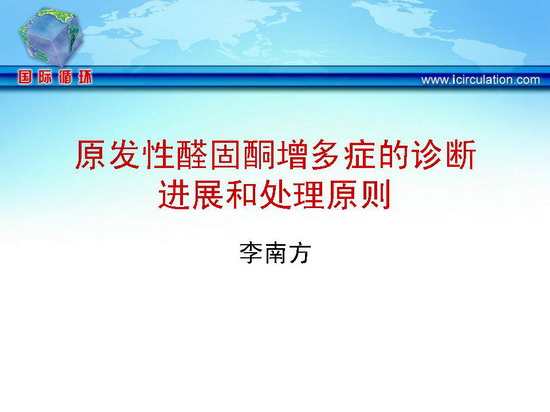 国际循环

www.icirculation.com

原发性醛固酮增多症的诊断进展和处理原则

李南方